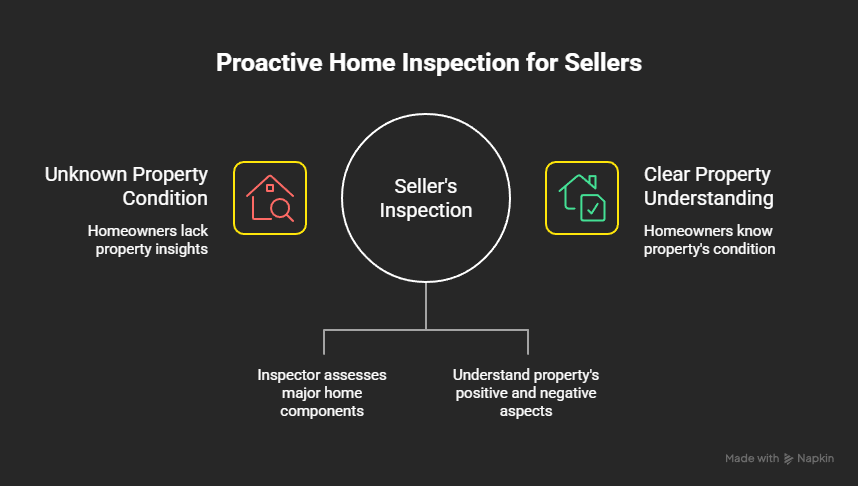 Proactive Home Inspection for Sellers

Unknown Property Condition

Homeowners lack property insights

Seller's Inspection

Clear Property Understanding

Homeowners know property's condition

Inspector assesses major home components

Understand property's positive and negative aspects

Made with Napkin